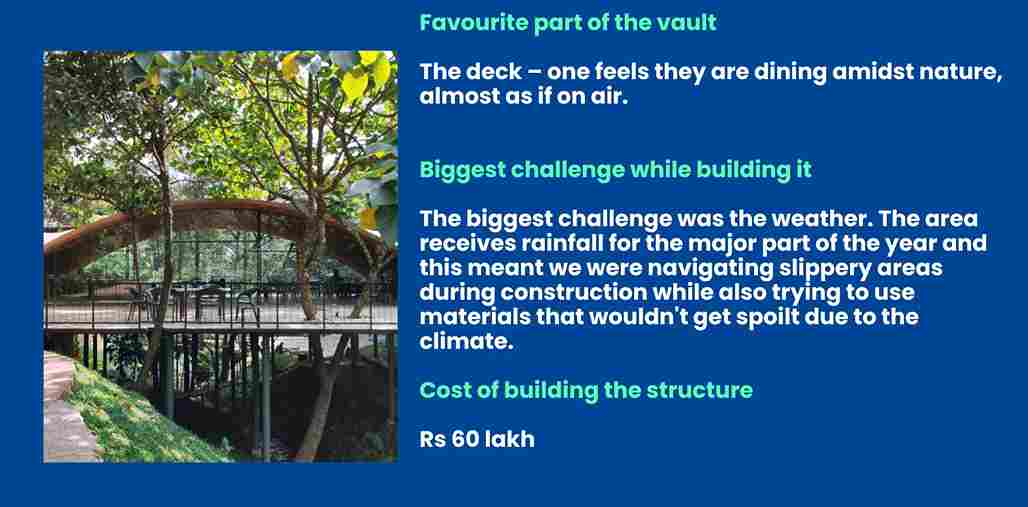 Favourite part of the vault

The deck – one feels they are dining amidst nature, almost as if on air.

Biggest challenge while building it

The biggest challenge was the weather. The area receives rainfall for the major part of the year and this meant we were navigating slippery areas during construction while also trying to use materials that wouldn't get spoilt due to the climate.

Cost of building the structure

Rs 60 lakh